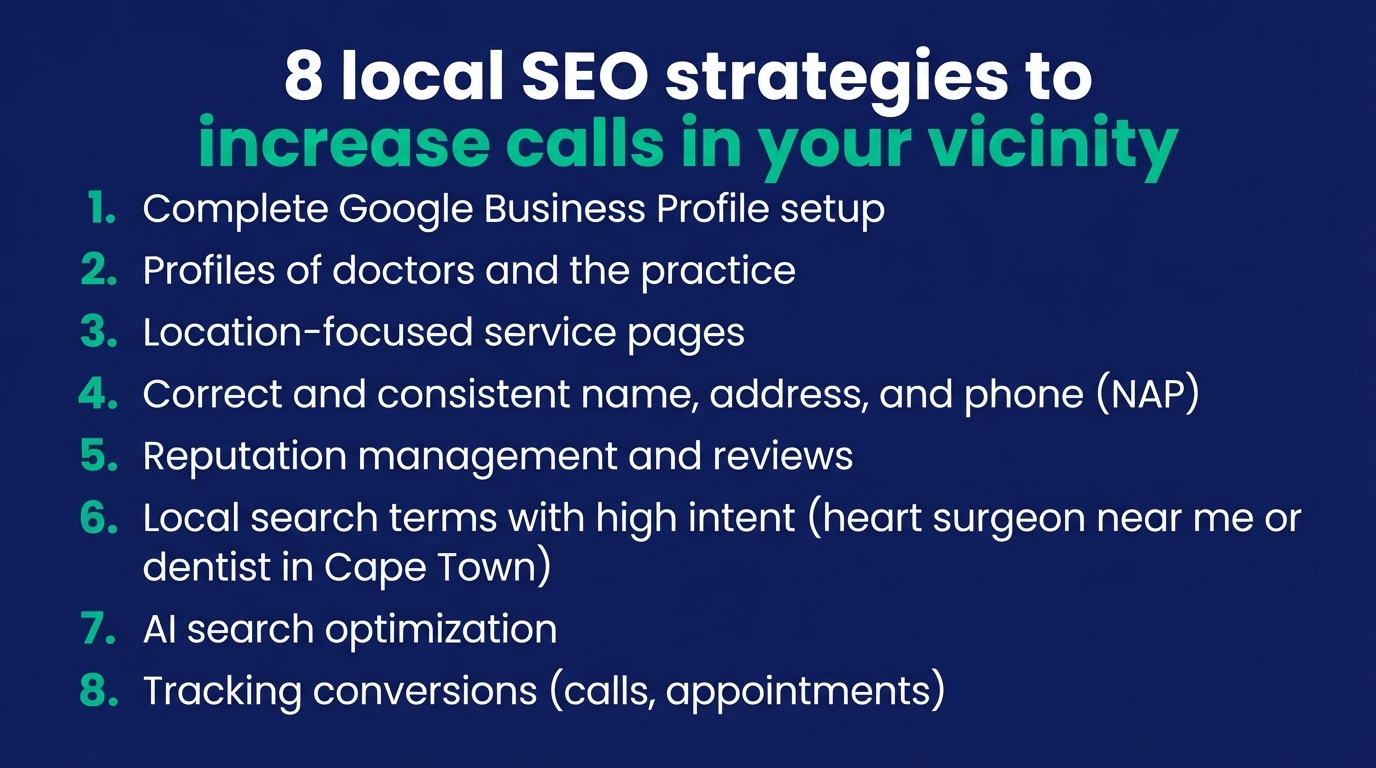 8 local SEO strategies to increase calls in your vicinity

1. Complete Google Business Profile setup
2. Profiles of doctors and the practice
3. Location-focused service pages
4. Correct and consistent name, address, and phone (NAP)
5. Reputation management and reviews
6. Local search terms with high intent (heart surgeon near me or dentist in Cape Town)
7. AI search optimization
8. Tracking conversions (calls, appointments)